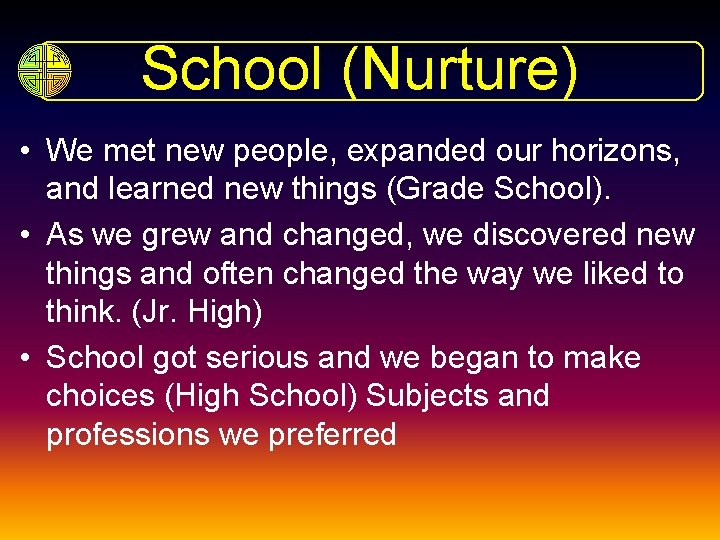 School (Nurture)

• We met new people, expanded our horizons, and learned new things (Grade School).

• As we grew and changed, we discovered new things and often changed the way we liked to think. (Jr. High)

• School got serious and we began to make choices (High School) Subjects and professions we preferred